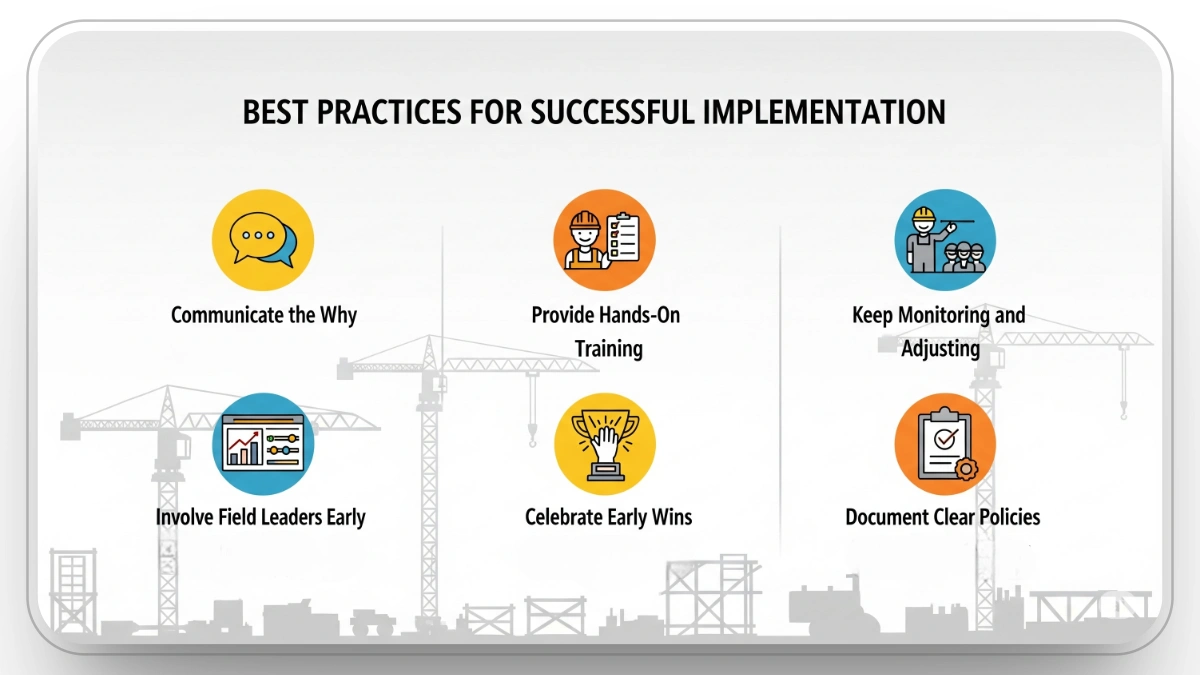 BEST PRACTICES FOR SUCCESSFUL IMPLEMENTATION

Communicate the Why

Provide Hands-On Training

Keep Monitoring and Adjusting

Involve Field Leaders Early

Celebrate Early Wins

Document Clear Policies